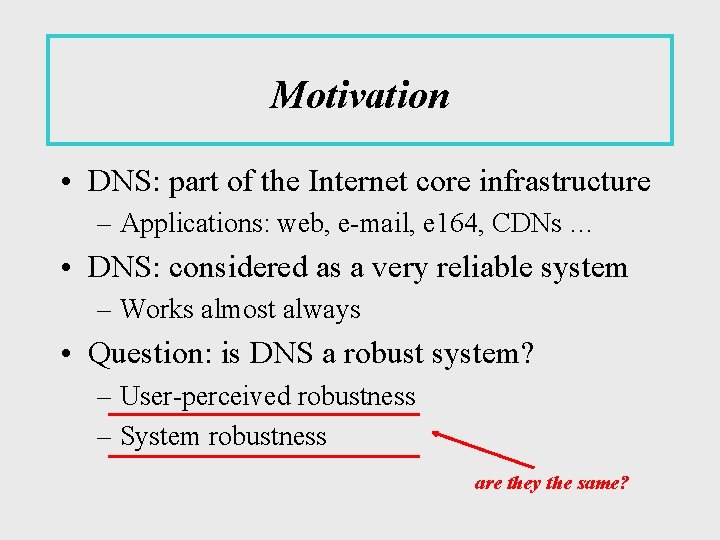 Motivation

• DNS: part of the Internet core infrastructure
– Applications: web, e-mail, e164, CDNs …

• DNS: considered as a very reliable system
– Works almost always

• Question: is DNS a robust system?
– User-perceived robustness
– System robustness

are they the same?